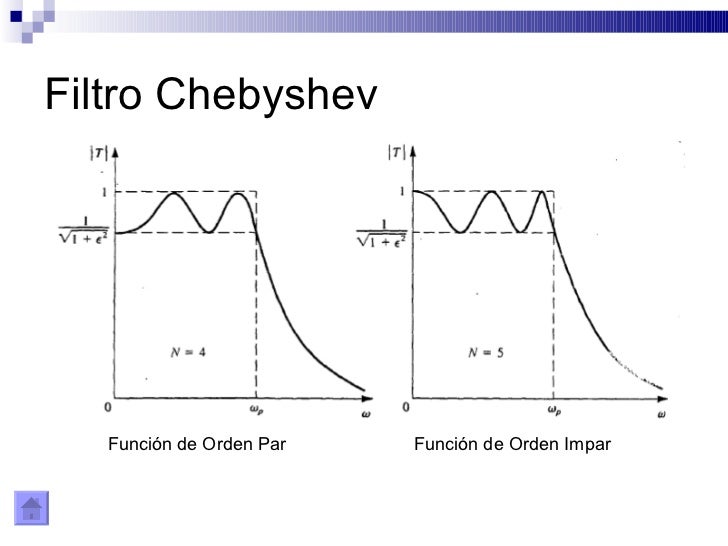 Filtro Chebyshev

$|T|$

1

$\frac{1}{\sqrt{1+\epsilon^2}}$

$N = 4$

0

$\omega_p$

$\omega$

Función de Orden Par

$|T|$

1

$\frac{1}{\sqrt{1+\epsilon^2}}$

$N = 5$

0

$\omega_p$

$\omega$

Función de Orden Impar